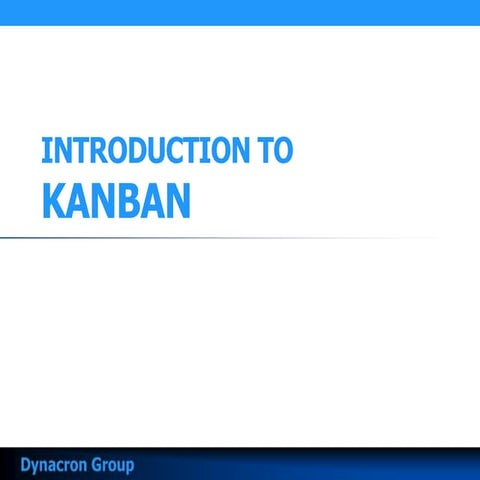 INTRODUCTION TO
KANBAN

Dynacron Group